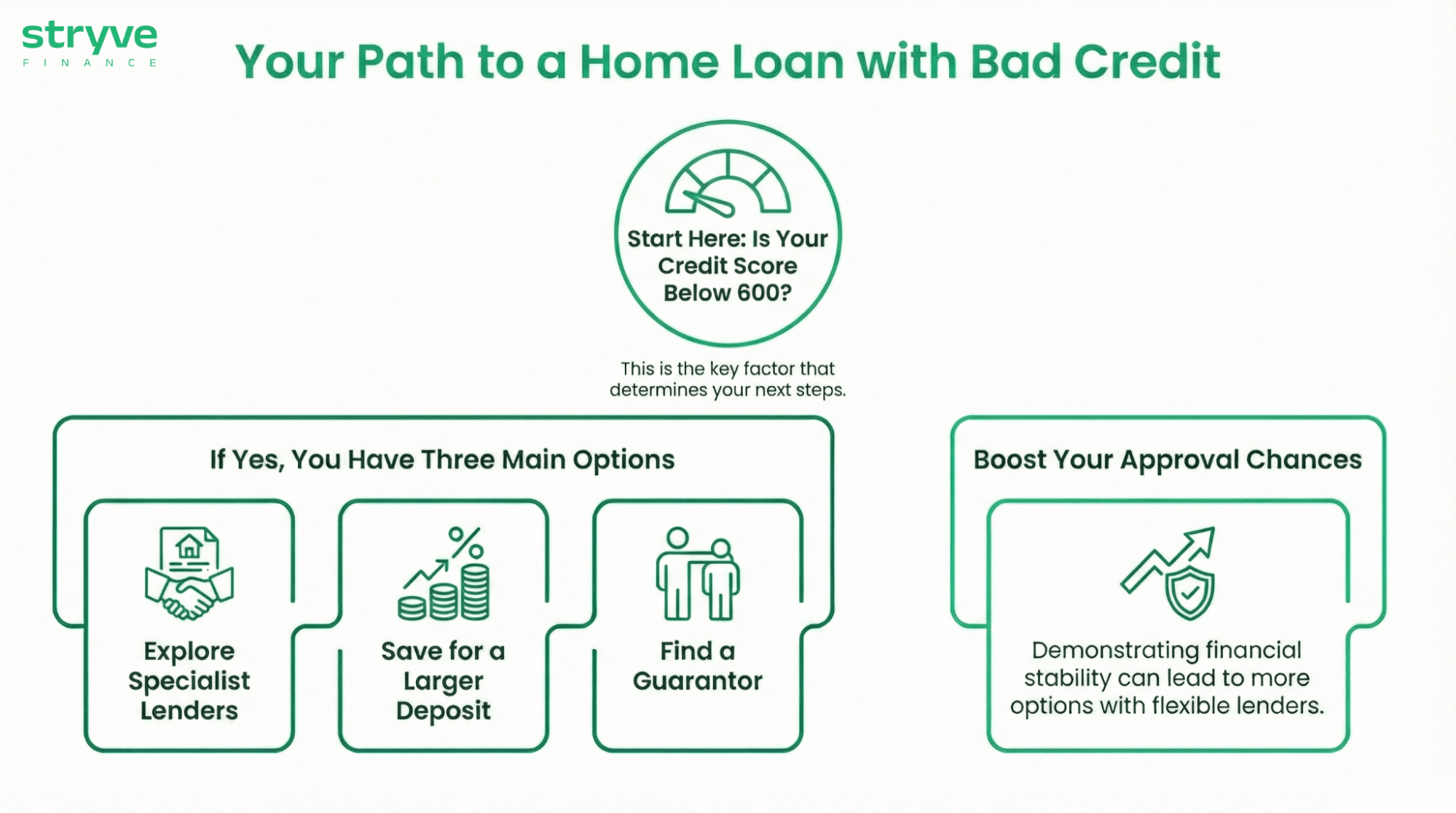 stryve
FINANCE

Your Path to a Home Loan with Bad Credit

Start Here: Is Your Credit Score Below 600?

This is the key factor that determines your next steps.

If Yes, You Have Three Main Options

Explore Specialist Lenders

Save for a Larger Deposit

Find a Guarantor

Boost Your Approval Chances

Demonstrating financial stability can lead to more options with flexible lenders.